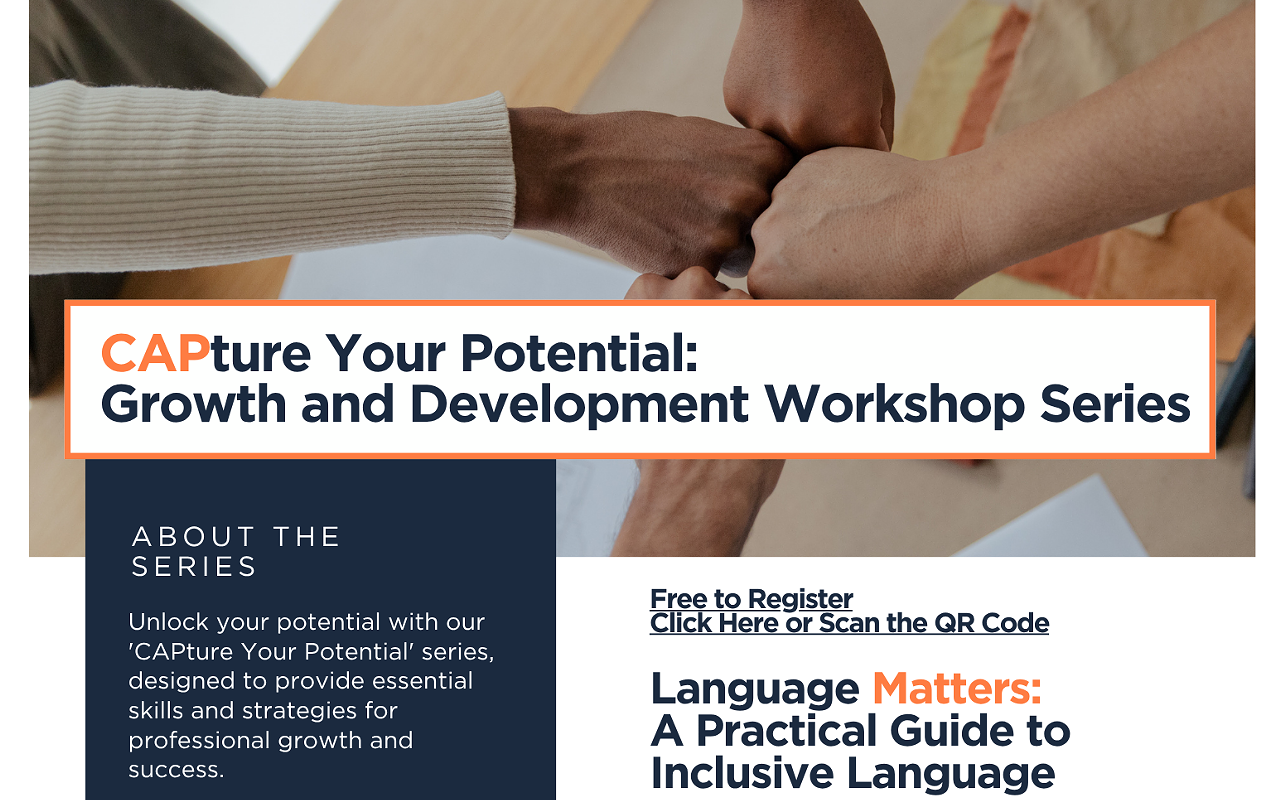 CAPture Your Potential:
Growth and Development Workshop Series

ABOUT THE SERIES

Unlock your potential with our 'CAPture Your Potential' series, designed to provide essential skills and strategies for professional growth and success.

Free to Register
Click Here or Scan the QR Code

Language Matters:
A Practical Guide to Inclusive Language